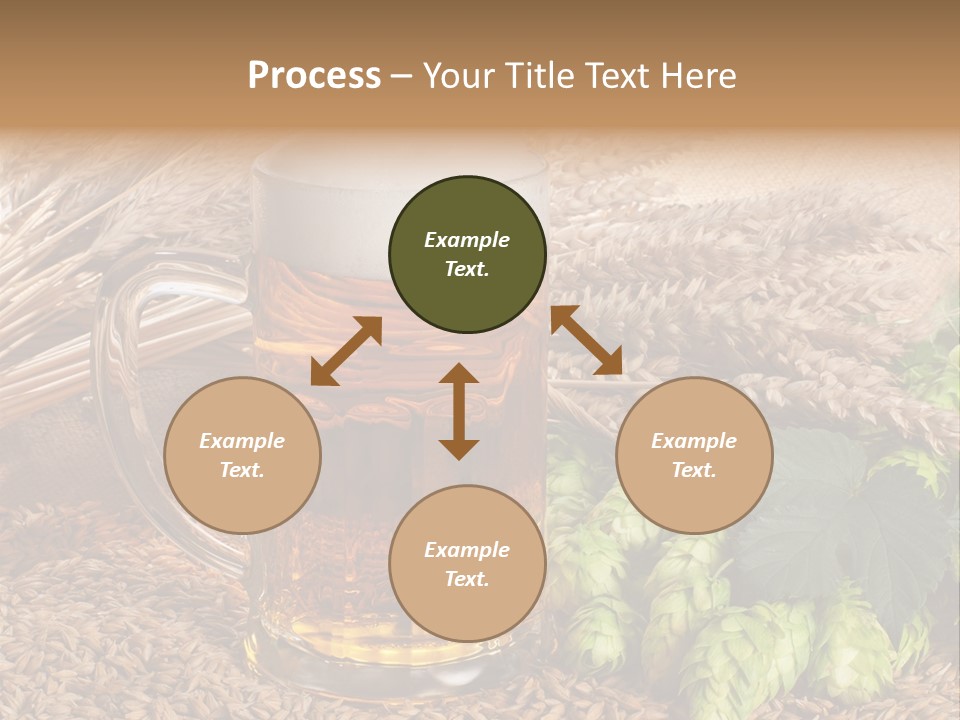 Process – Your Title Text Here

Example Text.

Example Text.

Example Text.

Example Text.